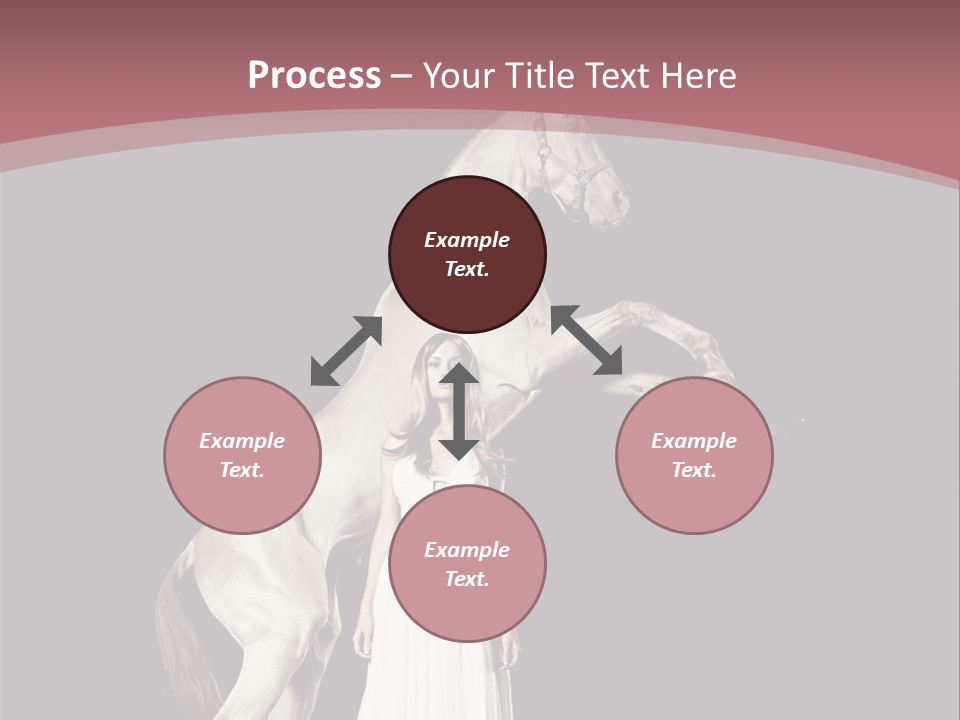 Process – Your Title Text Here

Example Text.

Example Text.

Example Text.

Example Text.